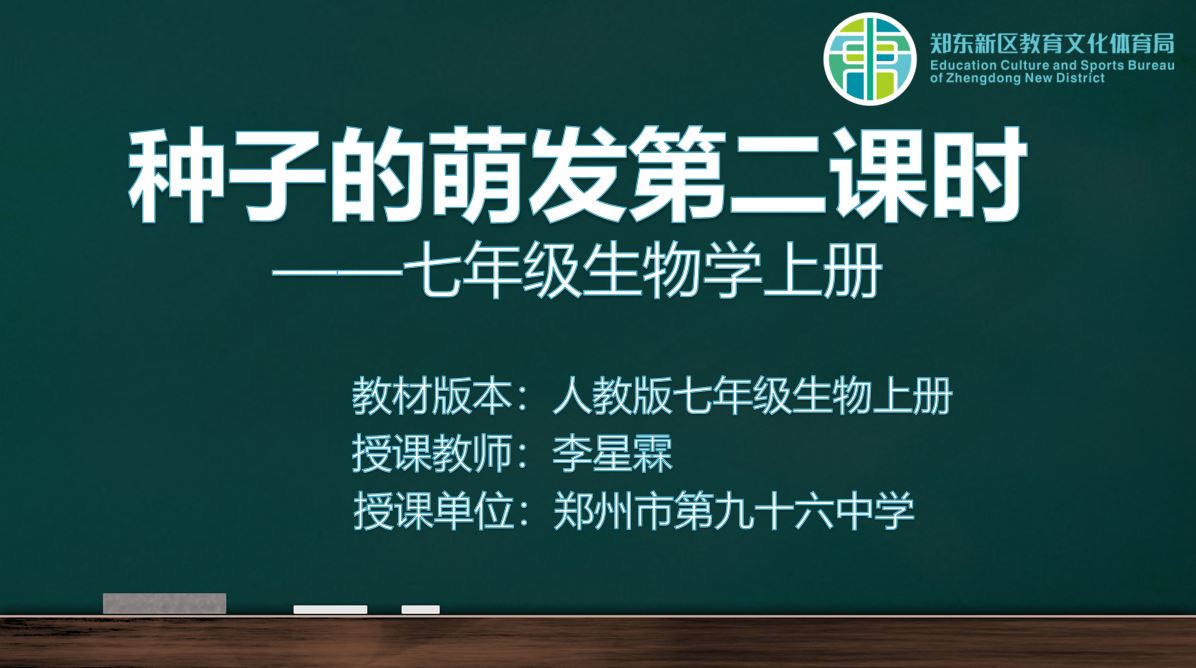 郑东新区教育文化体育局
Education Culture and Sports Bureau of Zhengdong New District

种子的萌发第二课时
——七年级生物学上册

教材版本：人教版七年级生物上册
授课教师：李星霖
授课单位：郑州市第九十六中学